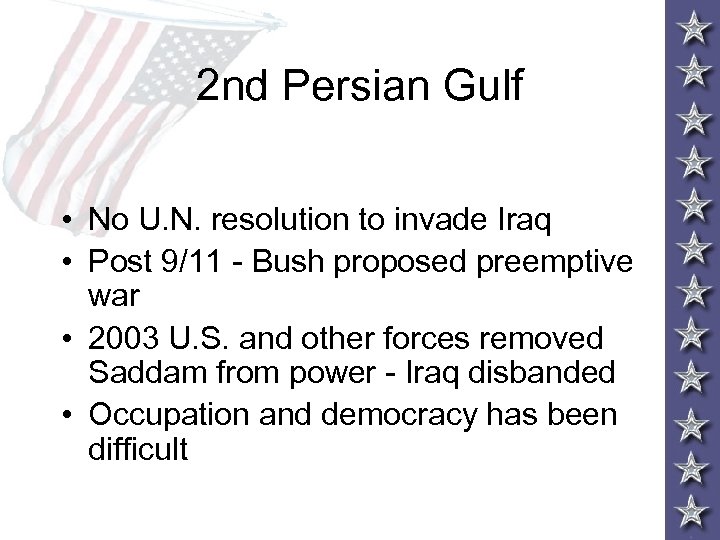 2nd Persian Gulf

• No U.N. resolution to invade Iraq
• Post 9/11 - Bush proposed preemptive war
• 2003 U.S. and other forces removed Saddam from power - Iraq disbanded
• Occupation and democracy has been difficult